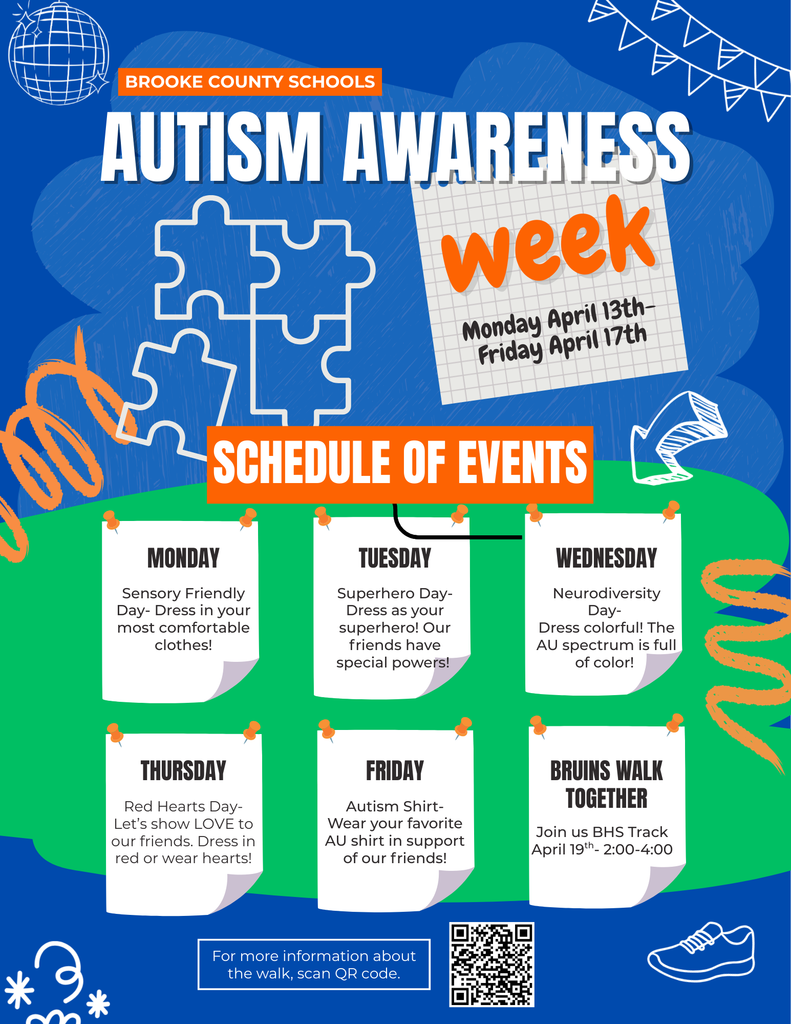 BROOKE COUNTY SCHOOLS

AUTISM AWARENESS

week

Monday April 13th-
Friday April 17th

SCHEDULE OF EVENTS

MONDAY

Sensory Friendly Day- Dress in your most comfortable clothes!

TUESDAY

Superhero Day- Dress as your superhero! Our friends have special powers!

WEDNESDAY

Neurodiversity Day-
Dress colorful! The AU spectrum is full of color!

THURSDAY

Red Hearts Day- Let's show LOVE to our friends. Dress in red or wear hearts!

FRIDAY

Autism Shirt- Wear your favorite AU shirt in support of our friends!

BRUINS WALK TOGETHER

Join us BHS Track
April 19$^{th}$- 2:00-4:00

For more information about the walk, scan QR code.